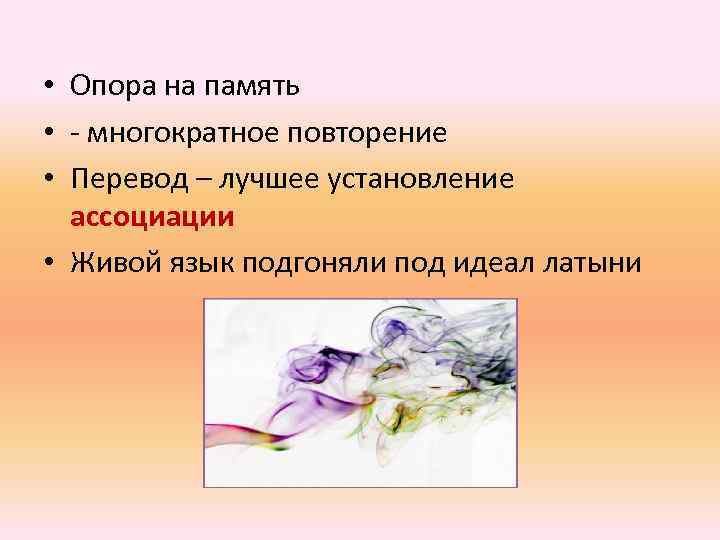 • Опора на память
• - многократное повторение
• Перевод – лучшее установление ассоциации
• Живой язык подгоняли под идеал латыни